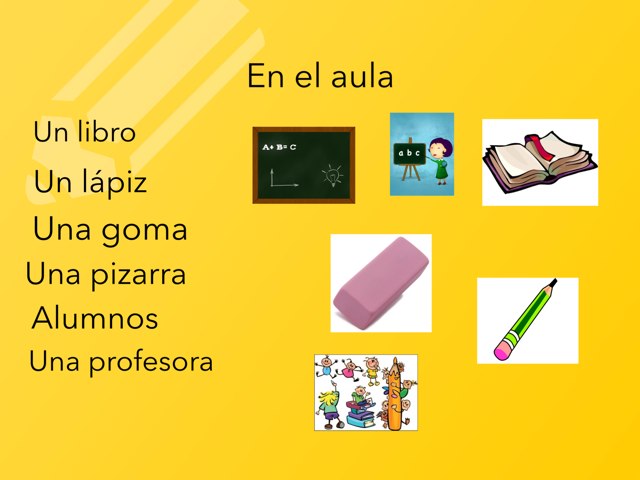 En el aula

Un libro

Un lápiz

Una goma

Una pizarra

Alumnos

Una profesora

A+ B= C

a b c